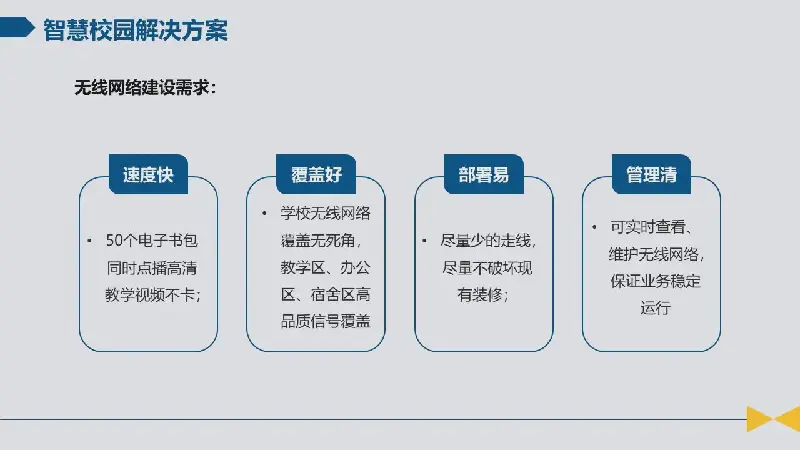 智慧校园解决方案

无线网络建设需求：

速度快

• 50个电子书包同时点播高清教学视频不卡；

覆盖好

• 学校无线网络覆盖无死角，教学区、办公区、宿舍区高品质信号覆盖

部署易

• 尽量少的走线，尽量不破坏现有装修；

管理清

• 可实时查看、维护无线网络，保证业务稳定运行